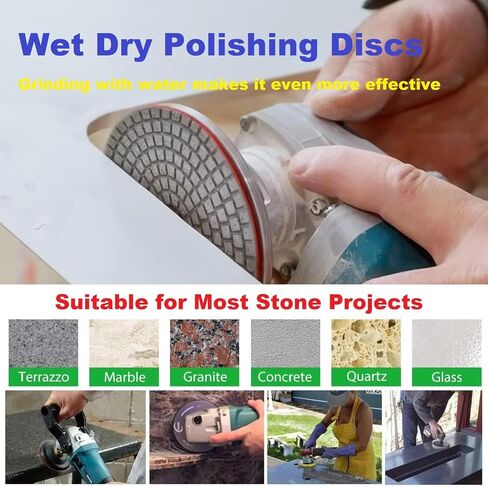 Wet Dry Polishing Discs

Grinding with water makes it even more effective

Suitable for Most Stone Projects

Terrazzo
Marble
Granite
Concrete
Quartz
Glass